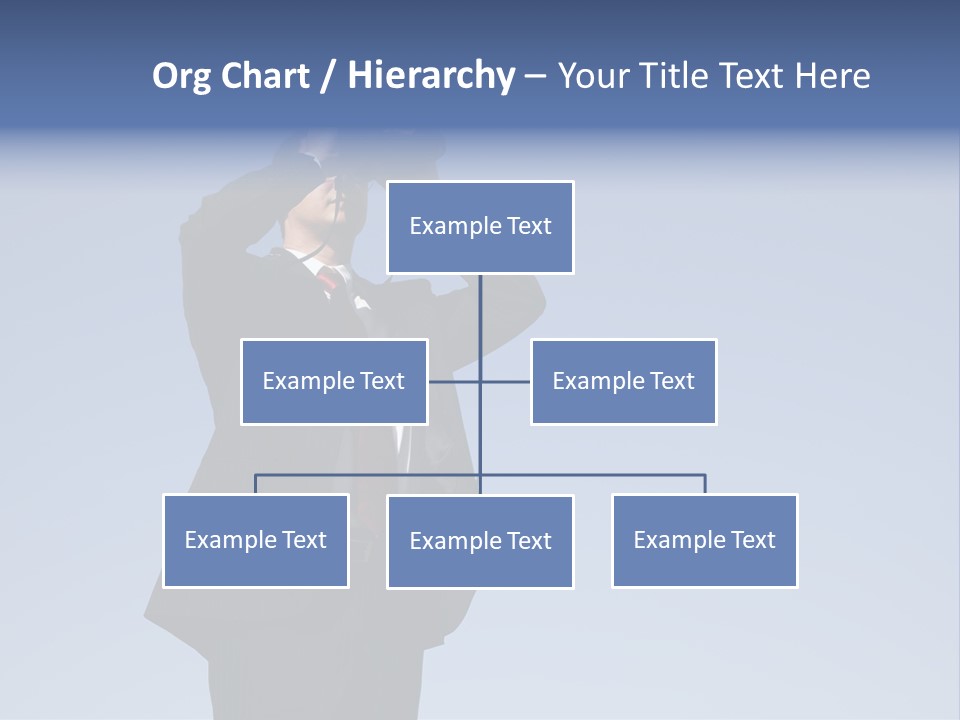 Org Chart / Hierarchy – Your Title Text Here

Example Text

Example Text

Example Text

Example Text

Example Text

Example Text